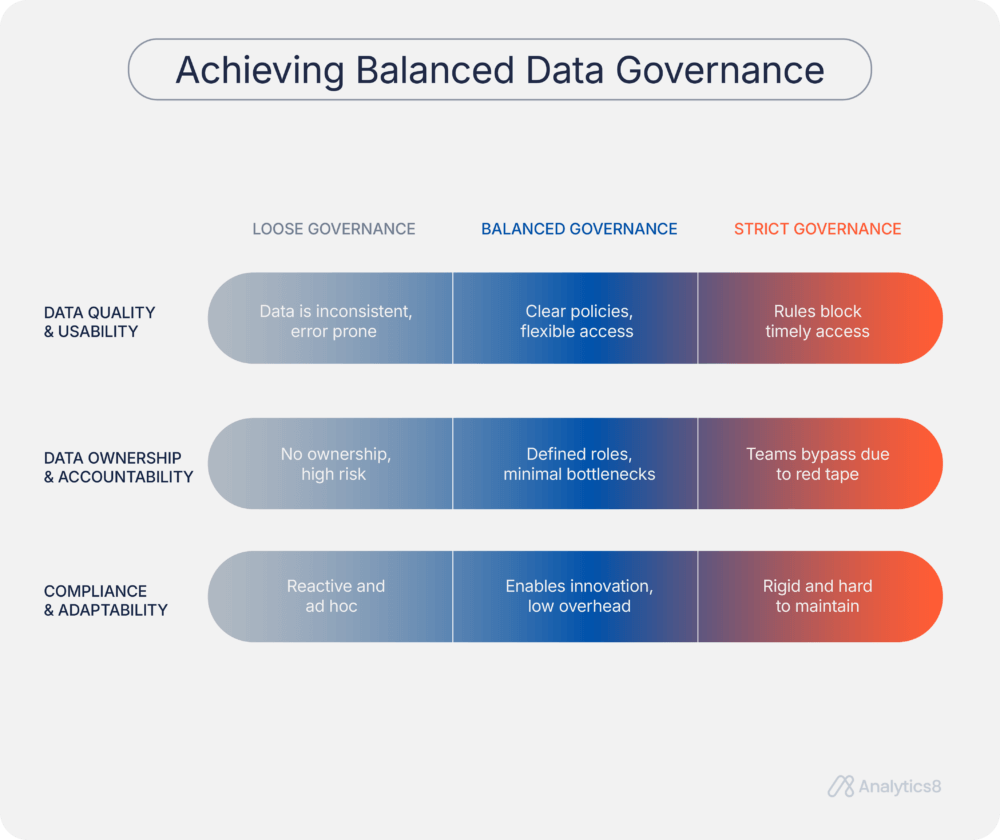 Achieving Balanced Data Governance

| | LOOSE GOVERNANCE | BALANCED GOVERNANCE | STRICT GOVERNANCE |
|---|---|---|---|
| DATA QUALITY & USABILITY | Data is inconsistent, error prone | Clear policies, flexible access | Rules block timely access |
| DATA OWNERSHIP & ACCOUNTABILITY | No ownership, high risk | Defined roles, minimal bottlenecks | Teams bypass due to red tape |
| COMPLIANCE & ADAPTABILITY | Reactive and ad hoc | Enables innovation, low overhead | Rigid and hard to maintain |

Analytics8